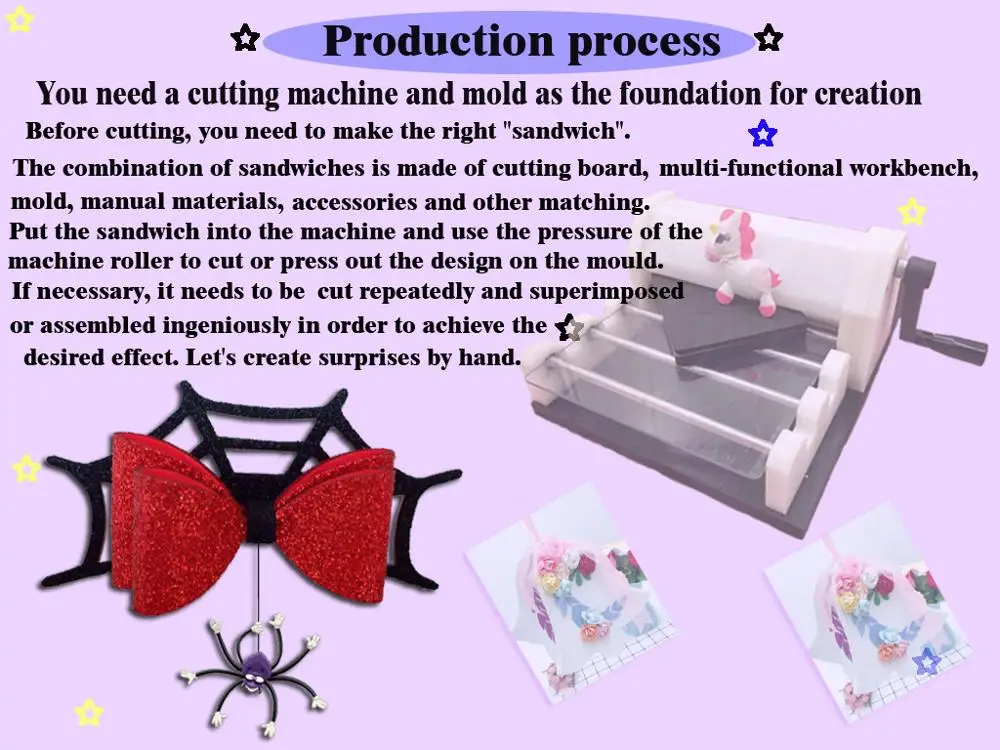 Production process

You need a cutting machine and mold as the foundation for creation

Before cutting, you need to make the right "sandwich".

The combination of sandwiches is made of cutting board, multi-functional workbench, mold, manual materials, accessories and other matching.

Put the sandwich into the machine and use the pressure of the machine roller to cut or press out the design on the mould.

If necessary, it needs to be cut repeatedly and superimposed or assembled ingeniously in order to achieve the desired effect. Let's create surprises by hand.